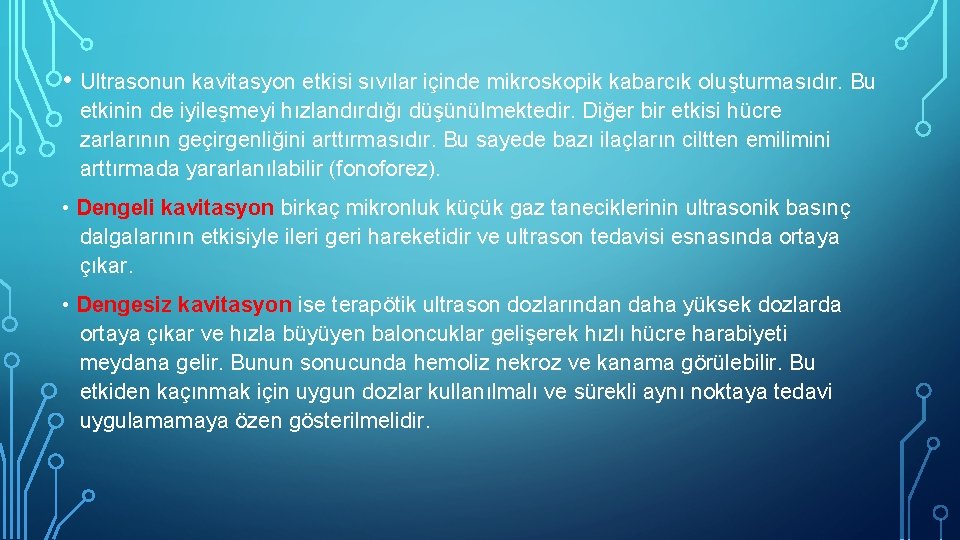 • Ultrasonun kavitasyon etkisi sıvılar içinde mikroskopik kabarcık oluşturmasıdır. Bu etkinin de iyileşmeyi hızlandırdığı düşünülmektedir. Diğer bir etkisi hücre zarlarının geçirgenliğini arttırmasıdır. Bu sayede bazı ilaçların ciltten emilimini arttırmada yararlanılabilir (fonoforez).

• Dengeli kavitasyon birkaç mikronluk küçük gaz taneciklerinin ultrasonik basınç dalgalarının etkisiyle ileri geri hareketidir ve ultrason tedavisi esnasında ortaya çıkar.

• Dengesiz kavitasyon ise terapötik ultrason dozlarından daha yüksek dozlarda ortaya çıkar ve hızla büyüyen baloncuklar gelişerek hızlı hücre harabiyeti meydana gelir. Bunun sonucunda hemoliz nekroz ve kanama görülebilir. Bu etkiden kaçınmak için uygun dozlar kullanılmalı ve sürekli aynı noktaya tedavi uygulamamaya özen gösterilmelidir.